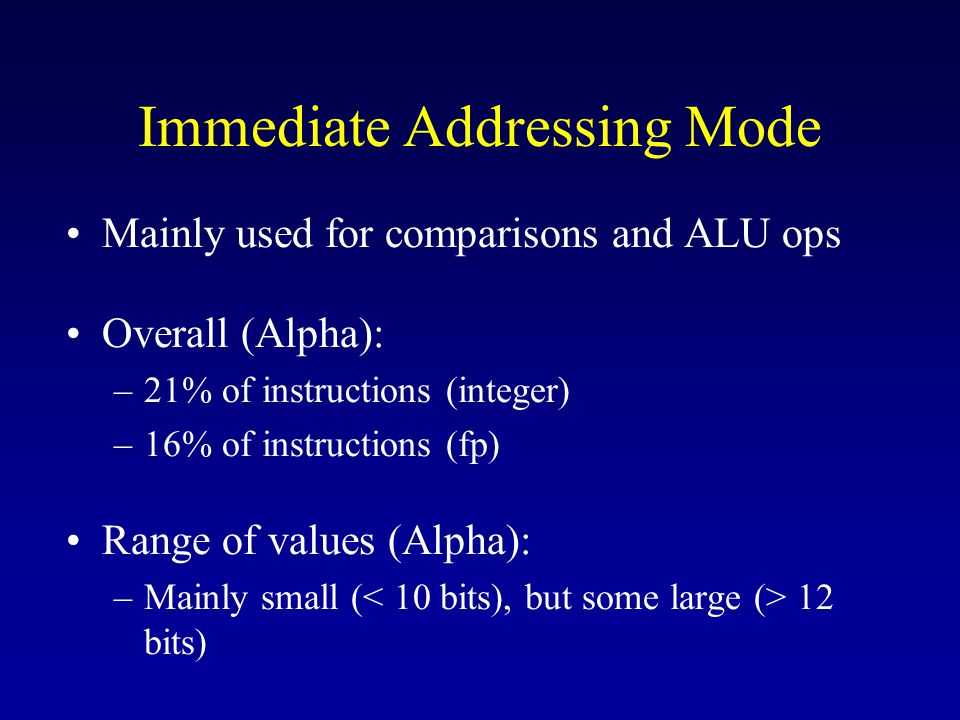 Immediate Addressing Mode

• Mainly used for comparisons and ALU ops

• Overall (Alpha):
– 21% of instructions (integer)
– 16% of instructions (fp)

• Range of values (Alpha):
– Mainly small (< 10 bits), but some large (> 12 bits)